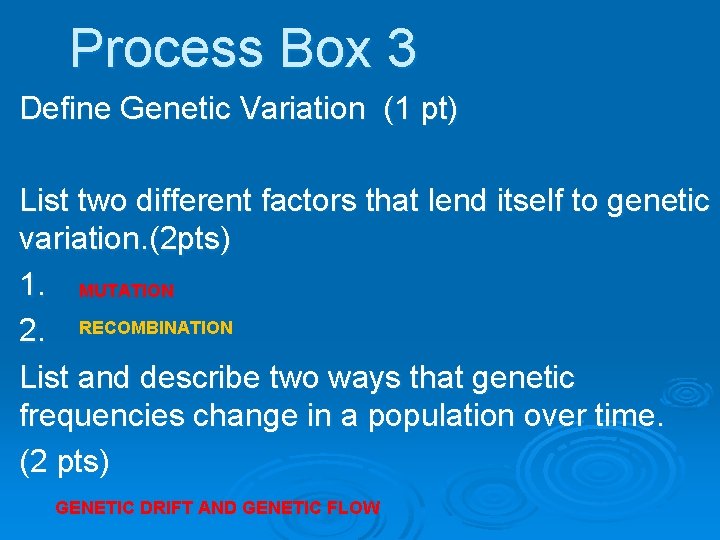 Process Box 3

Define Genetic Variation (1 pt)

List two different factors that lend itself to genetic variation.(2pts)

1. MUTATION

2. RECOMBINATION

List and describe two ways that genetic frequencies change in a population over time. (2 pts)

GENETIC DRIFT AND GENETIC FLOW